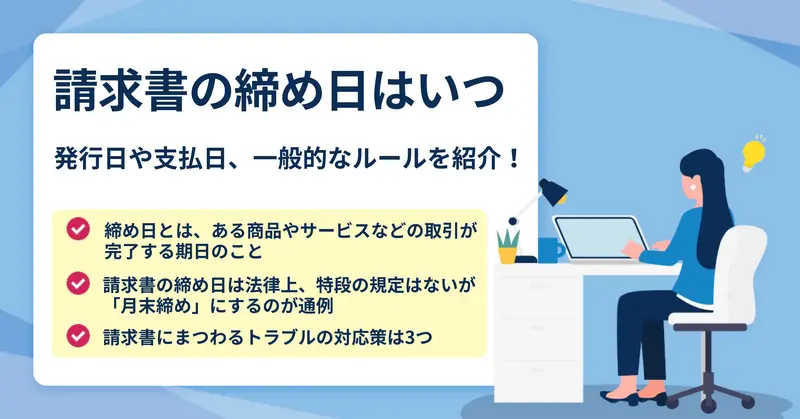 請求書の締め日はいつ

発行日や支払日、一般的なルールを紹介！

締め日とは、ある商品やサービスなどの取引が完了する期日のこと

請求書の締め日は法律上、特段の規定はないが「月末締め」にするのが通例

請求書にまつわるトラブルの対応策は3つ